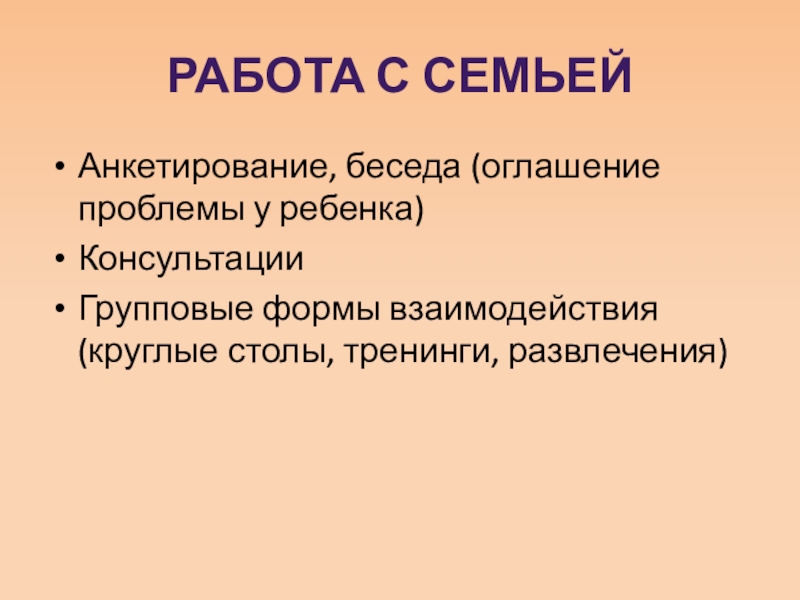 РАБОТА С СЕМЬЕЙ

• Анкетирование, беседа (оглашение проблемы у ребенка)
• Консультации
• Групповые формы взаимодействия (круглые столы, тренинги, развлечения)